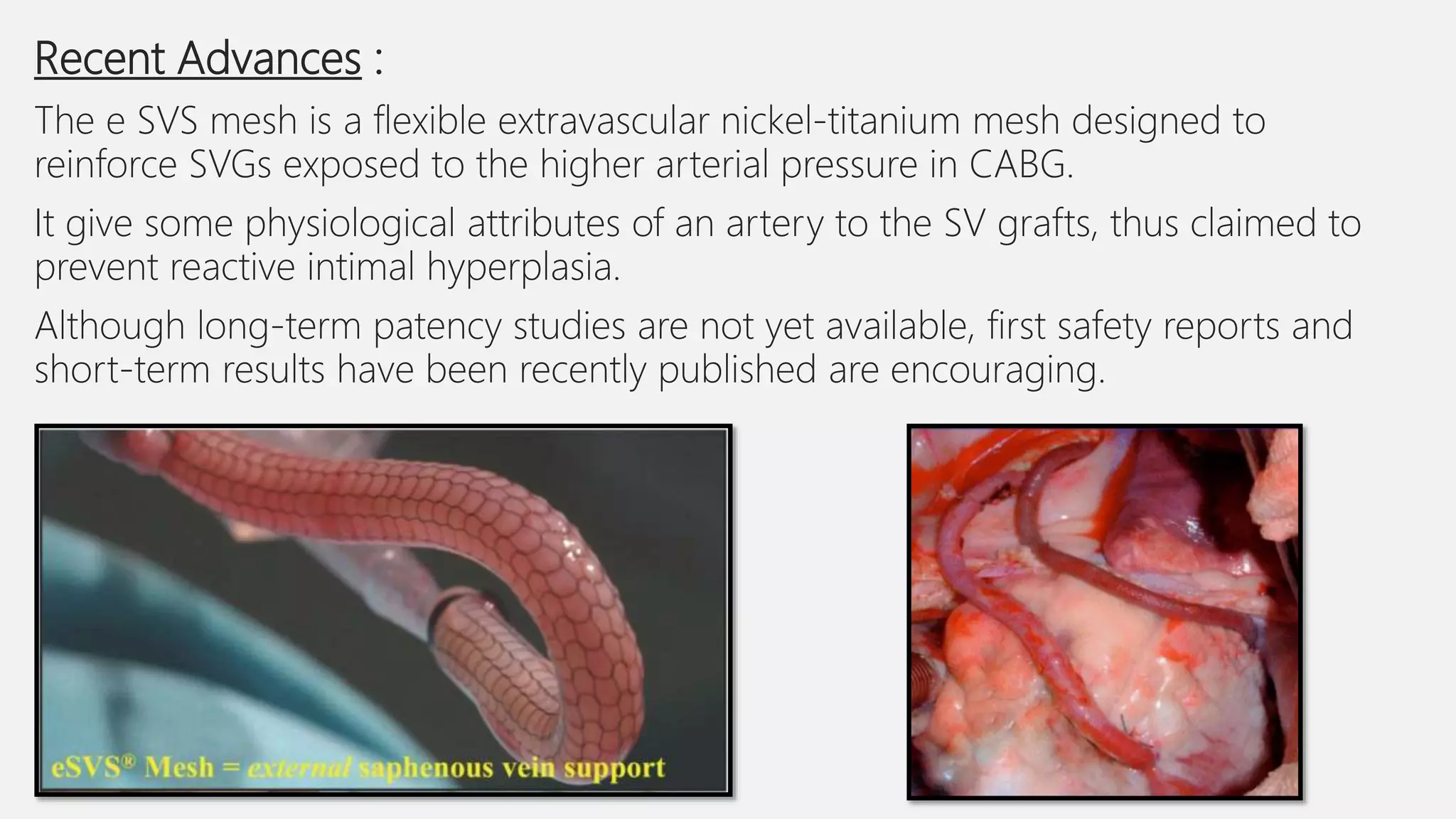 Recent Advances :

The e SVS mesh is a flexible extravascular nickel-titanium mesh designed to reinforce SVGs exposed to the higher arterial pressure in CABG.

It give some physiological attributes of an artery to the SV grafts, thus claimed to prevent reactive intimal hyperplasia.

Although long-term patency studies are not yet available, first safety reports and short-term results have been recently published are encouraging.

eSVS® Mesh = external saphenous vein support